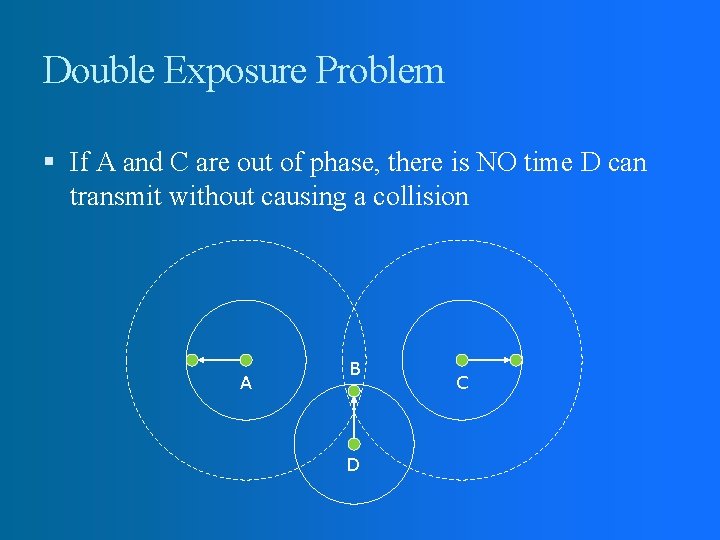 Double Exposure Problem

▪ If A and C are out of phase, there is NO time D can transmit without causing a collision

A

B

C

D